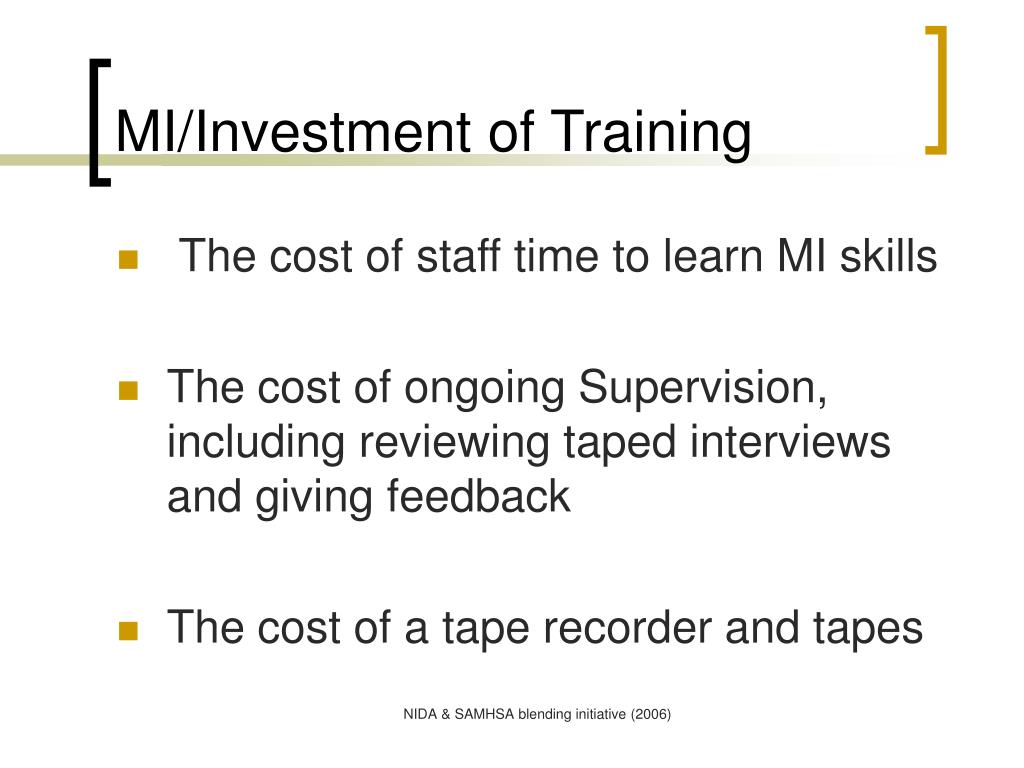 MI/Investment of Training

- The cost of staff time to learn MI skills
- The cost of ongoing Supervision, including reviewing taped interviews and giving feedback
- The cost of a tape recorder and tapes

NIDA & SAMHSA blending initiative (2006)